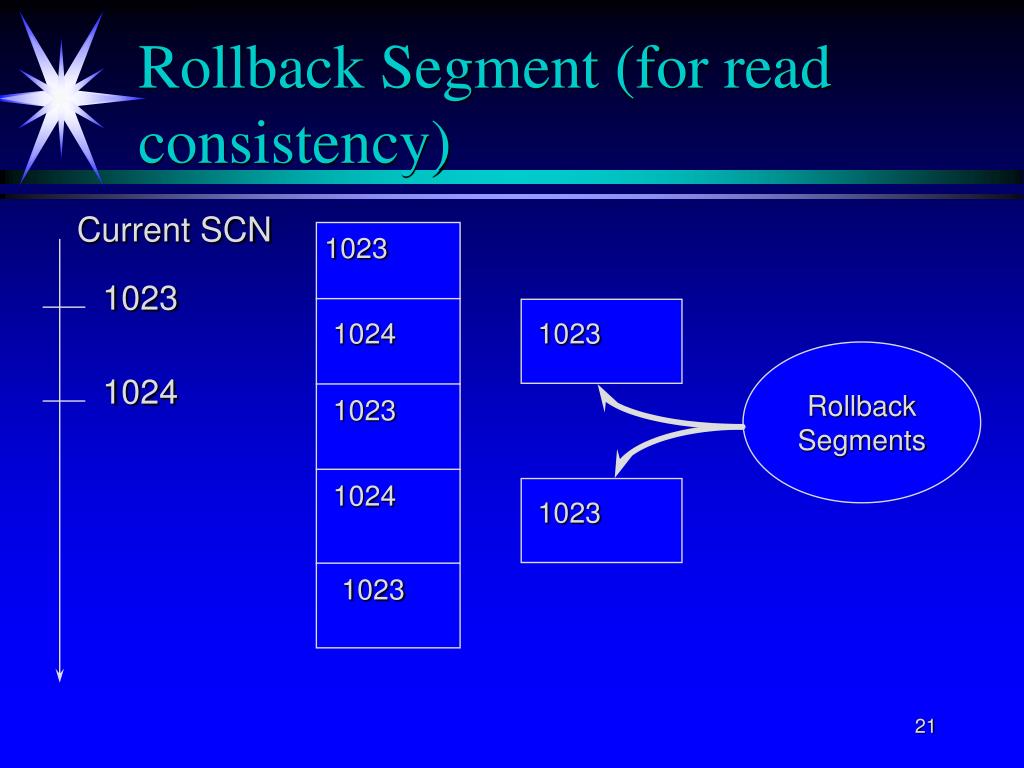 Rollback Segment (for read consistency)

Current SCN

1023

1024

1023

1024

1023

1024

1023

1023

1023

Rollback Segments

21